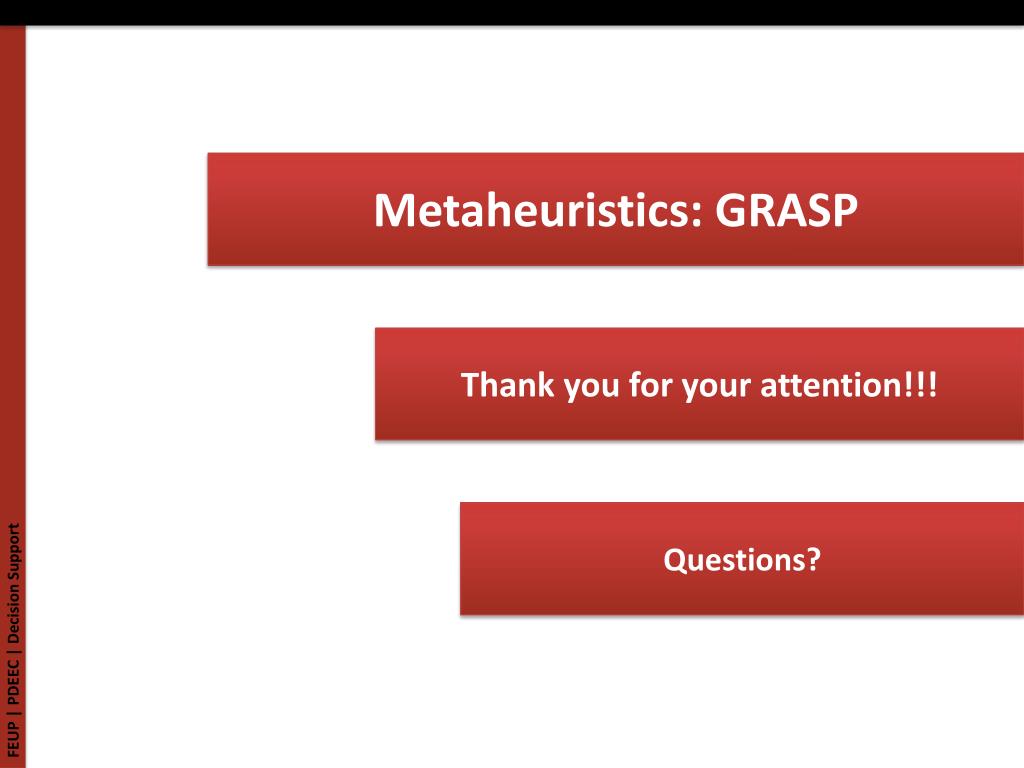 Metaheuristics: GRASP

Thank you for your attention!!!

Questions?

FEUP | PDEEC | Decision Support